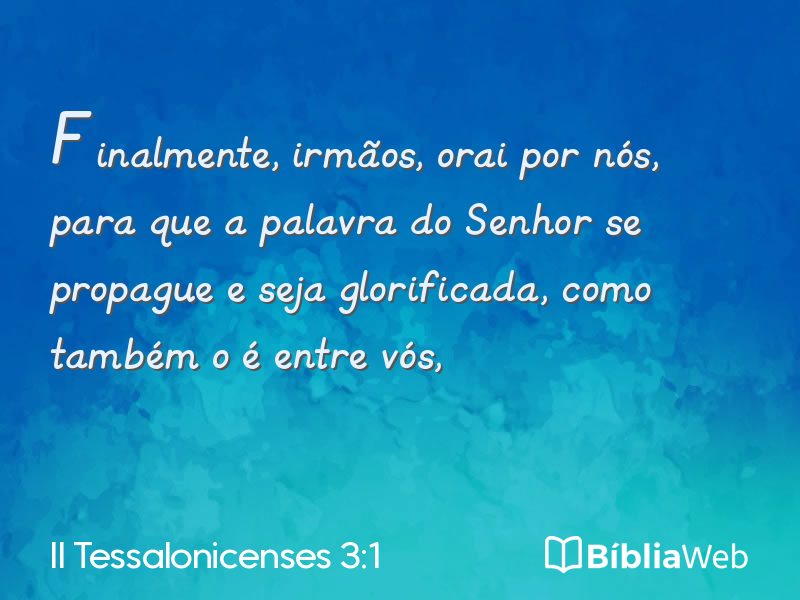 Finalmente, irmãos, orai por nós, para que a palavra do Senhor se propague e seja glorificada, como também o é entre vós,

II Tessalonicenses 3:1

BíbliaWeb